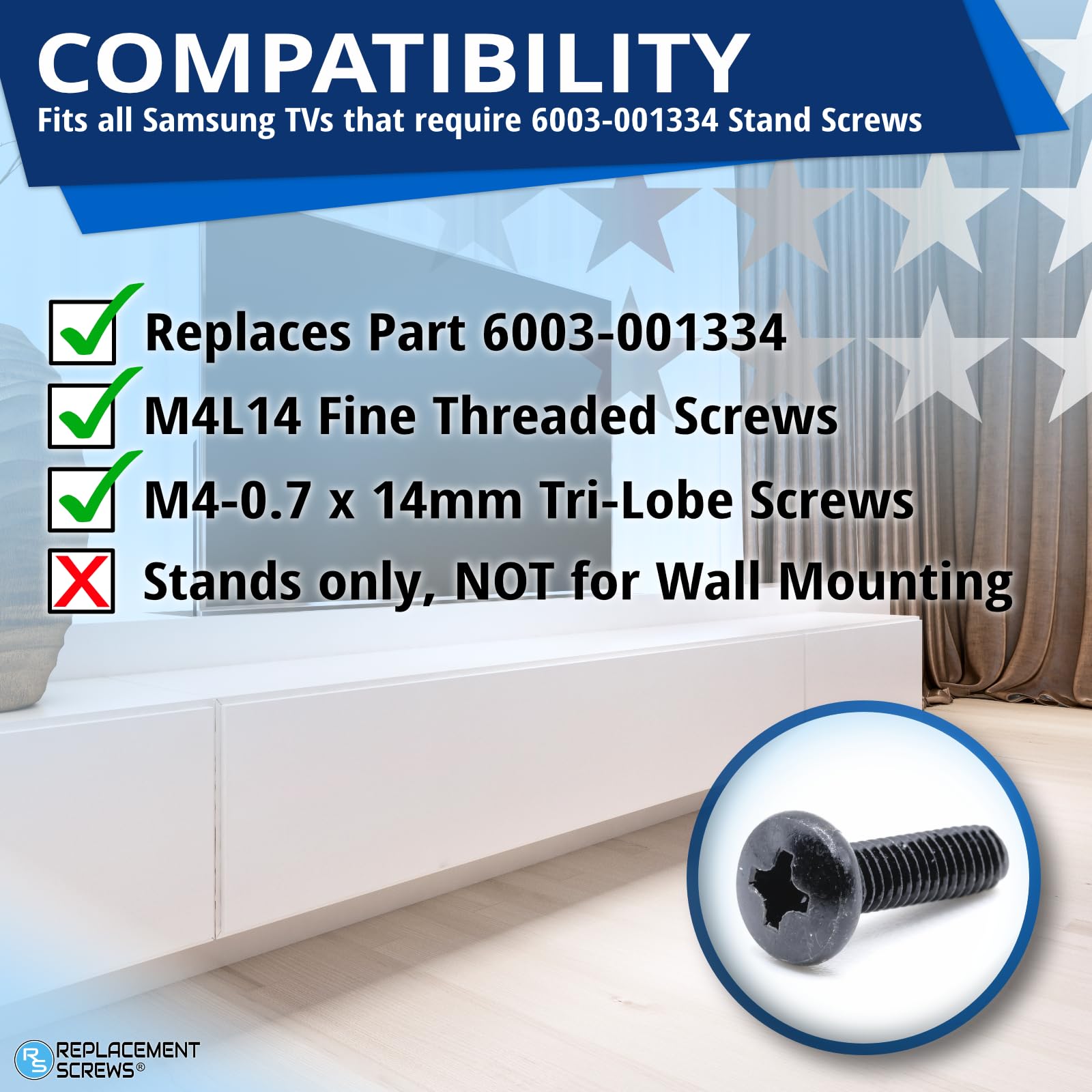 COMPATIBILITY
Fits all Samsung TVs that require 6003-001334 Stand Screws

Replaces Part 6003-001334
M4L14 Fine Threaded Screws
M4-0.7 x 14mm Tri-Lobe Screws
Stands only, NOT for Wall Mounting

RS REPLACEMENT SCREWS®